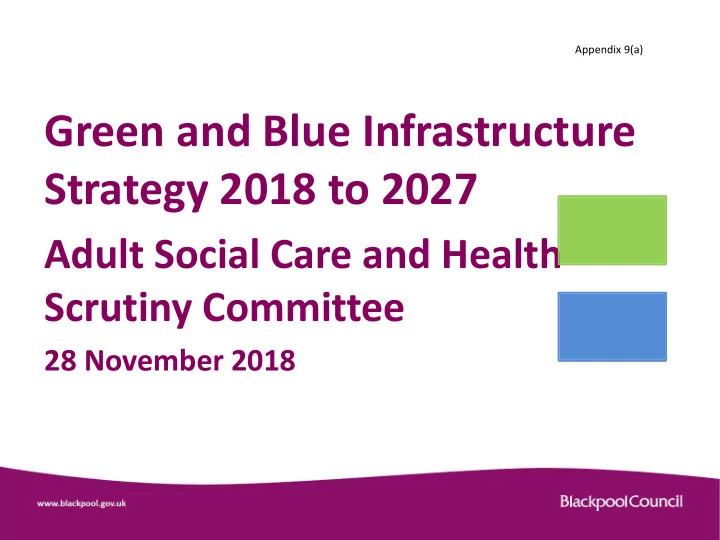 Appendix 9(a)

Green and Blue Infrastructure Strategy 2018 to 2027

Adult Social Care and Health Scrutiny Committee

28 November 2018

www.blackpool.gov.uk

BlackpoolCouncil